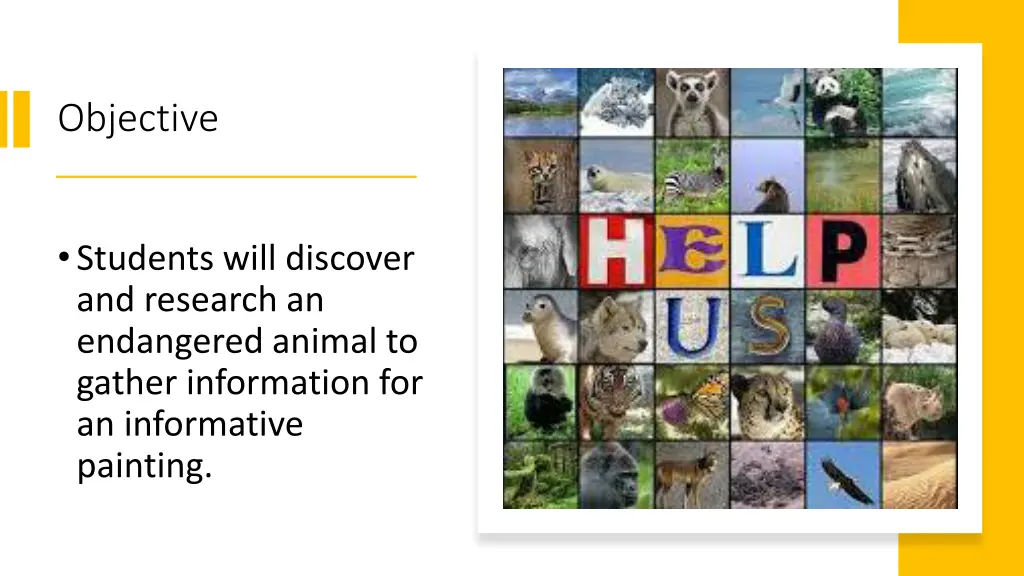 Objective

• Students will discover and research an endangered animal to gather information for an informative painting.

HELP
US